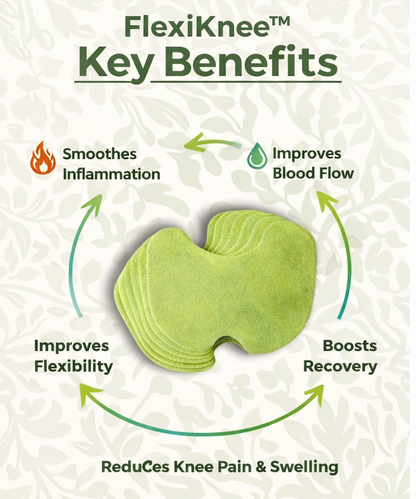 FlexiKnee™
Key Benefits

Smoothes Inflammation

Improves Blood Flow

Improves Flexibility

Boosts Recovery

ReduCes Knee Pain & Swelling